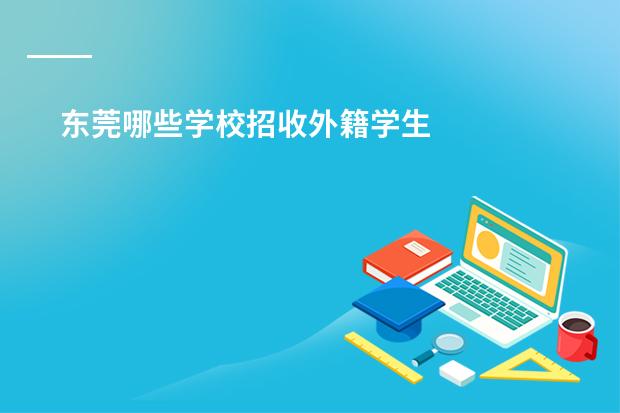 东莞哪些学校招收外籍学生